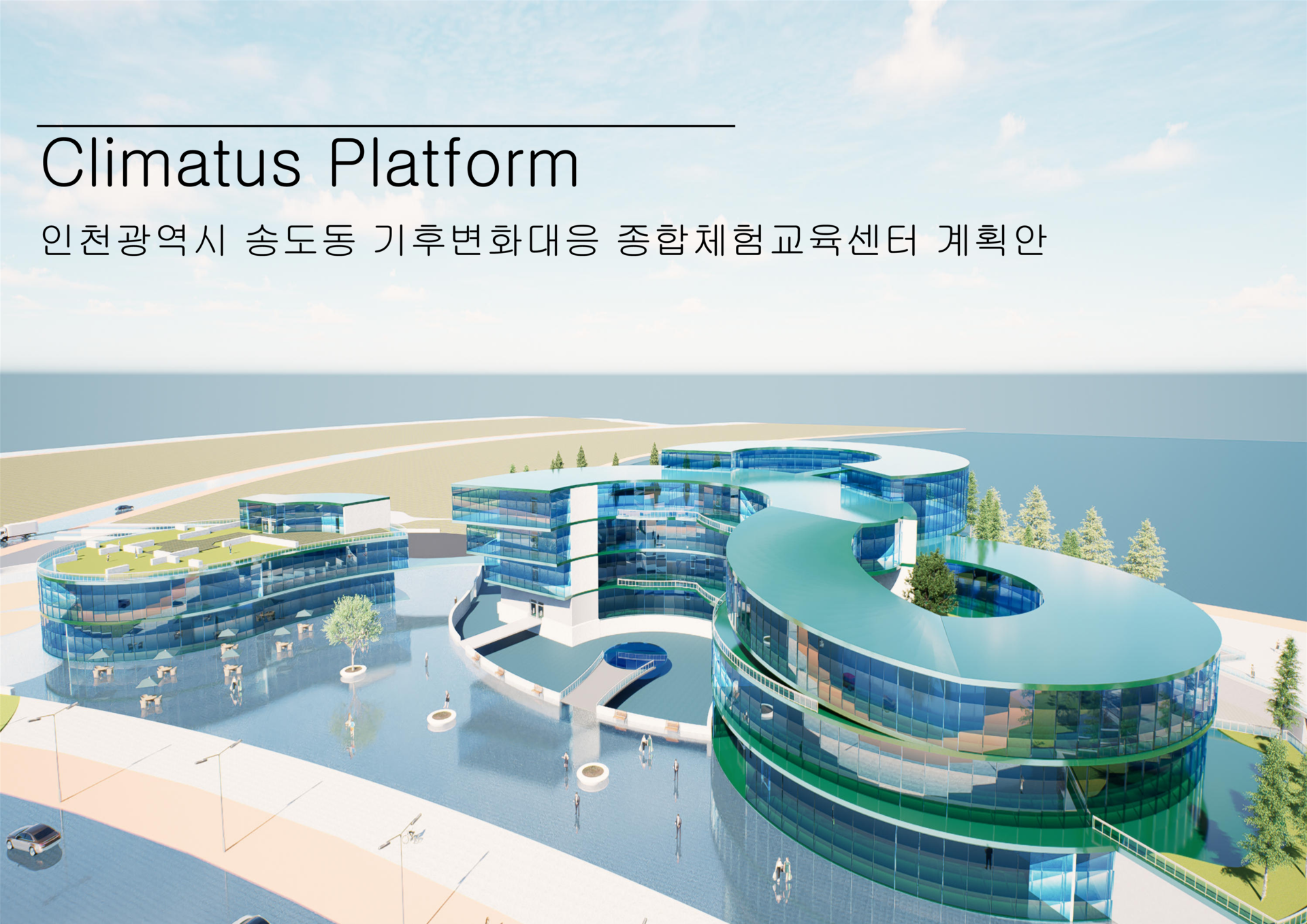 Climatus Platform

인천광역시 송도동 기후변화대응 종합체험교육센터 계획안